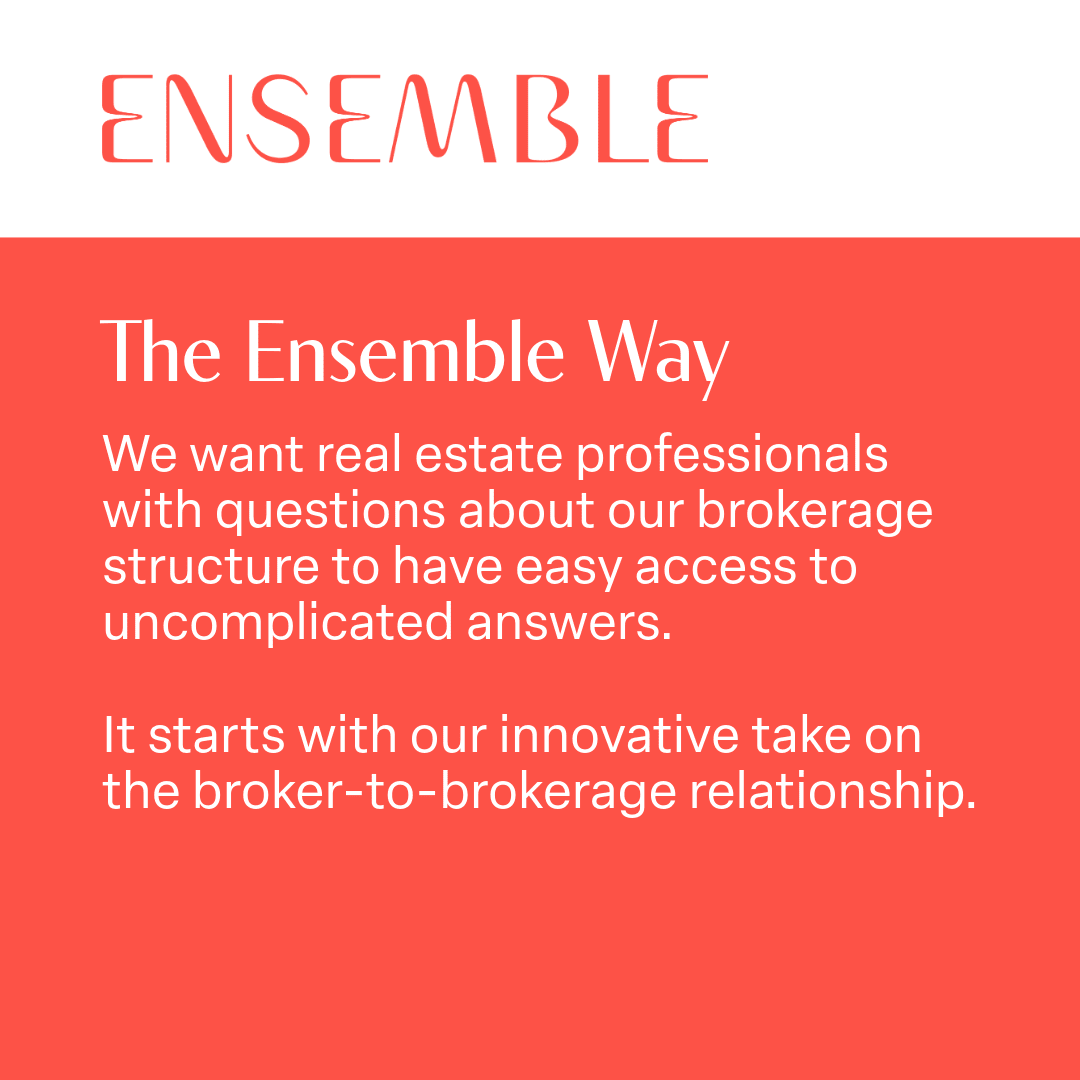 ENSEMBLE

The Ensemble Way

We want real estate professionals with questions about our brokerage structure to have easy access to uncomplicated answers.

It starts with our innovative take on the broker-to-brokerage relationship.